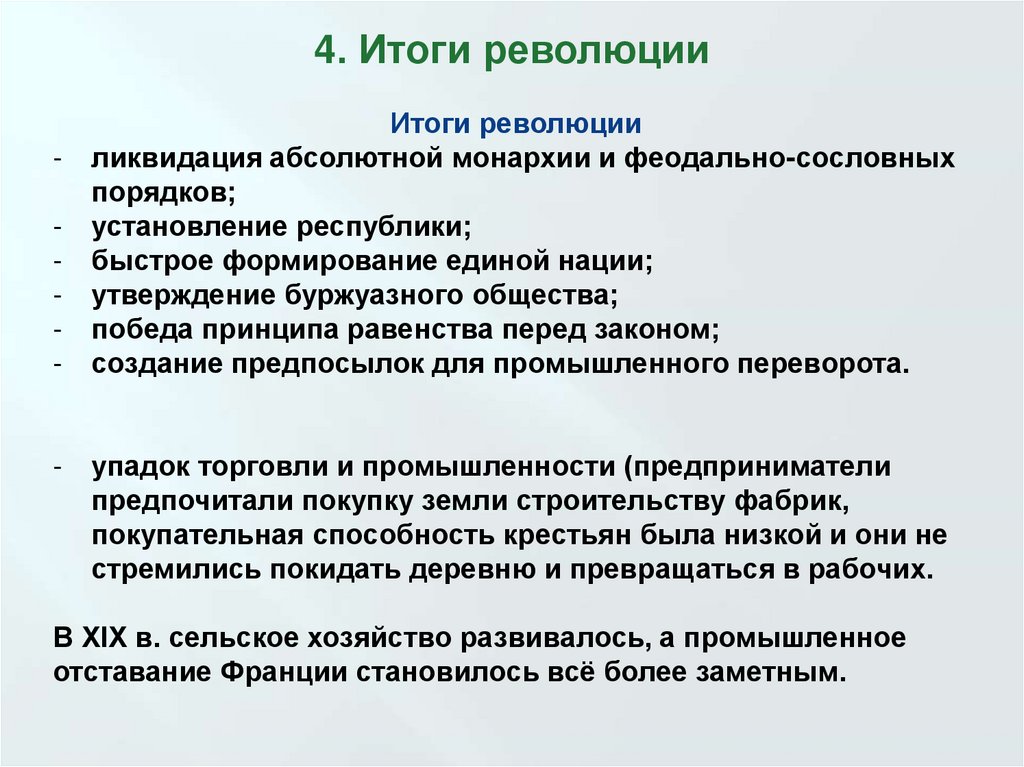 4. Итоги революции

Итоги революции

- ликвидация абсолютной монархии и феодально-сословных порядков;
- установление республики;
- быстрое формирование единой нации;
- утверждение буржуазного общества;
- победа принципа равенства перед законом;
- создание предпосылок для промышленного переворота.

- упадок торговли и промышленности (предприниматели предпочитали покупку земли строительству фабрик, покупательная способность крестьян была низкой и они не стремились покидать деревню и превращаться в рабочих.

В XIX в. сельское хозяйство развивалось, а промышленное отставание Франции становилось всё более заметным.